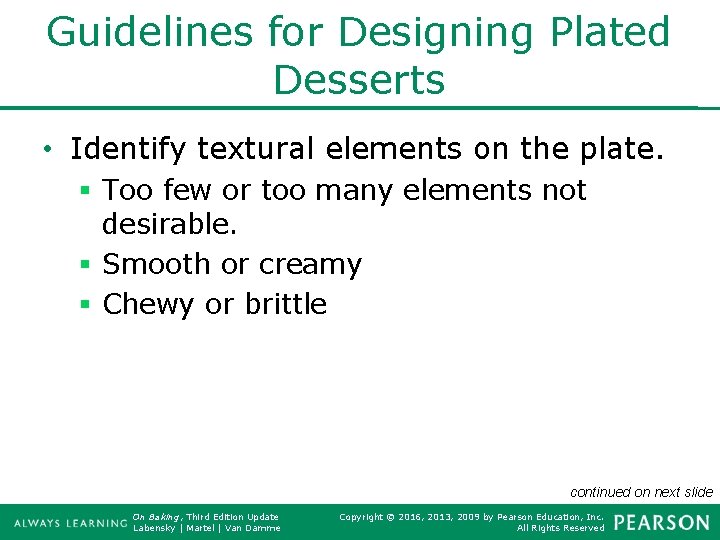 Guidelines for Designing Plated Desserts

• Identify textural elements on the plate.
▪ Too few or too many elements not desirable.
▪ Smooth or creamy
▪ Chewy or brittle

continued on next slide

ALWAYS LEARNING

On Baking, Third Edition Update
Labensky | Martel | Van Damme

Copyright © 2016, 2013, 2009 by Pearson Education, Inc.
All Rights Reserved

PEARSON